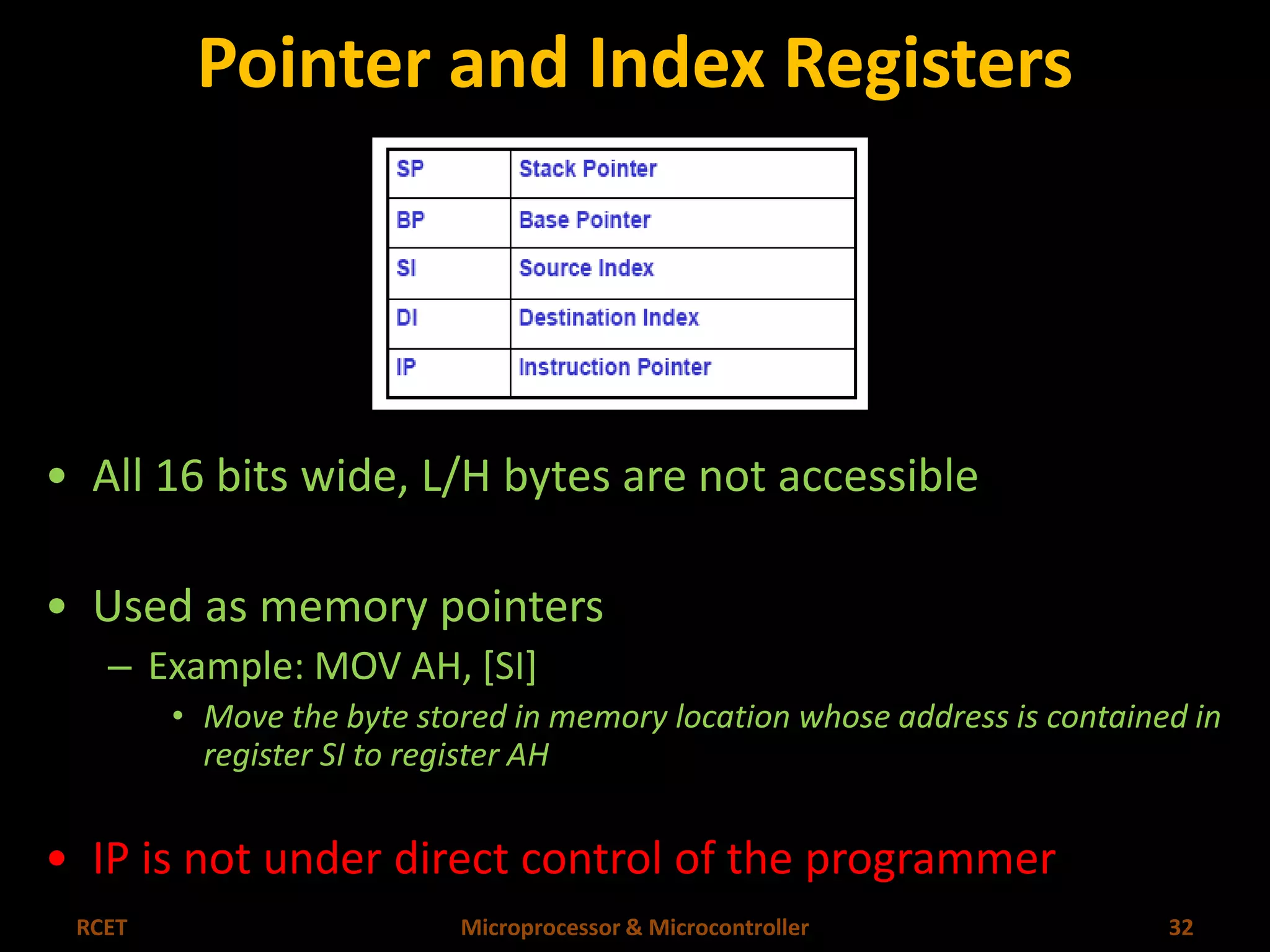 Pointer and Index Registers

| SP | Stack Pointer |
|---|---|
| BP | Base Pointer |
| SI | Source Index |
| DI | Destination Index |
| IP | Instruction Pointer |

• All 16 bits wide, L/H bytes are not accessible

• Used as memory pointers
– Example: MOV AH, [SI]
• Move the byte stored in memory location whose address is contained in register SI to register AH

• IP is not under direct control of the programmer

RCET Microprocessor & Microcontroller 32